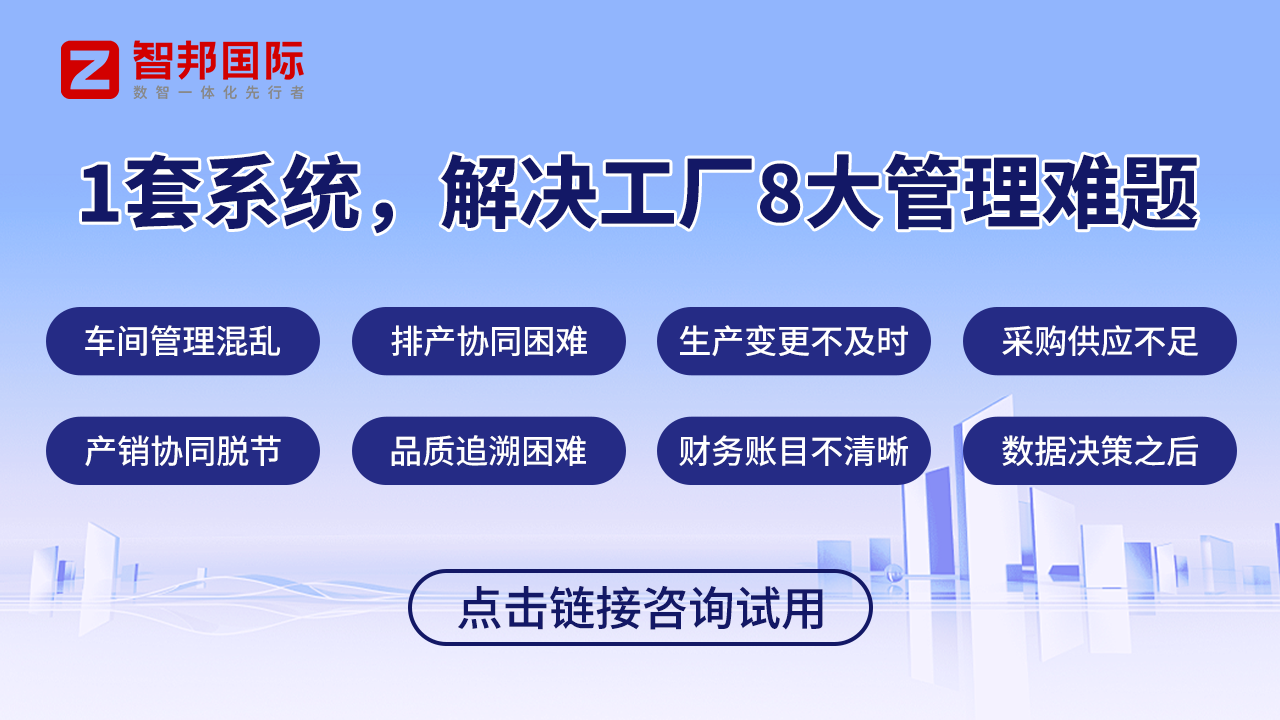 智邦国际
数智一体化先行者

1套系统，解决工厂8大管理难题

车间管理混乱

排产协同困难

生产变更不及时

采购供应不足

产销协同脱节

品质追溯困难

财务账目不清晰

数据决策之后

点击链接咨询试用